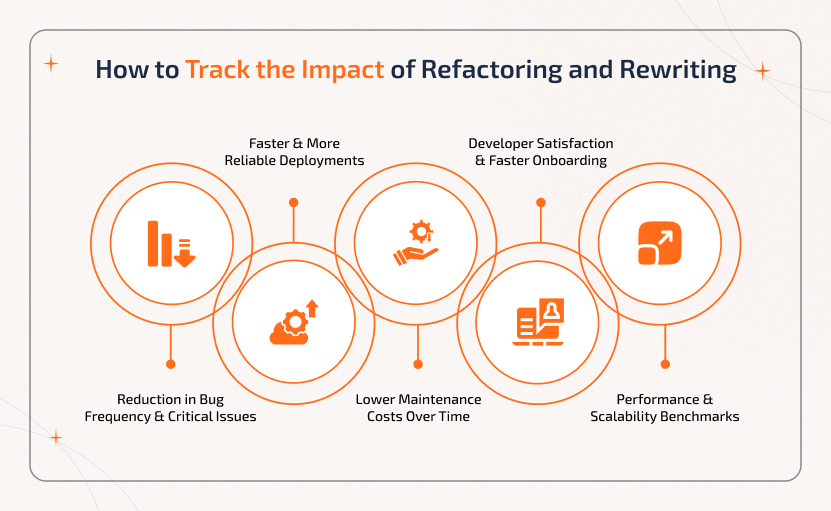 How to Track the Impact of Refactoring and Rewriting

Faster & More Reliable Deployments

Developer Satisfaction & Faster Onboarding

Reduction in Bug Frequency & Critical Issues

Lower Maintenance Costs Over Time

Performance & Scalability Benchmarks